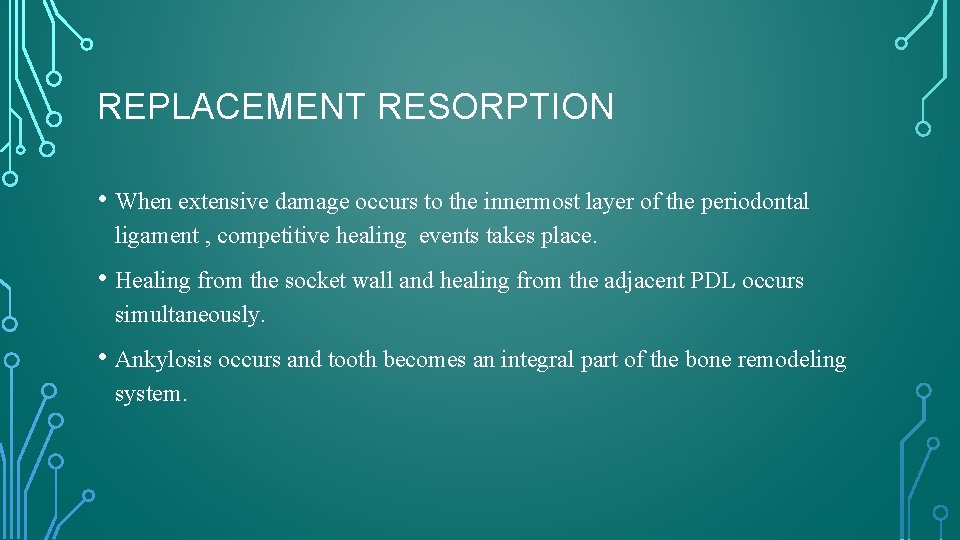 REPLACEMENT RESORPTION

• When extensive damage occurs to the innermost layer of the periodontal ligament , competitive healing events takes place.

• Healing from the socket wall and healing from the adjacent PDL occurs simultaneously.

• Ankylosis occurs and tooth becomes an integral part of the bone remodeling system.